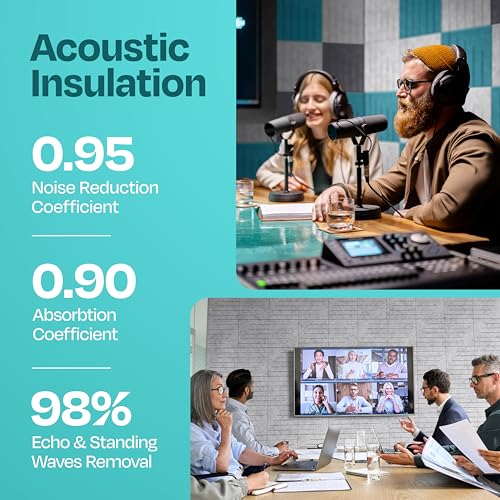 Acoustic Insulation

0.95
Noise Reduction Coefficient

0.90
Absorbtion Coefficient

98%
Echo & Standing Waves Removal